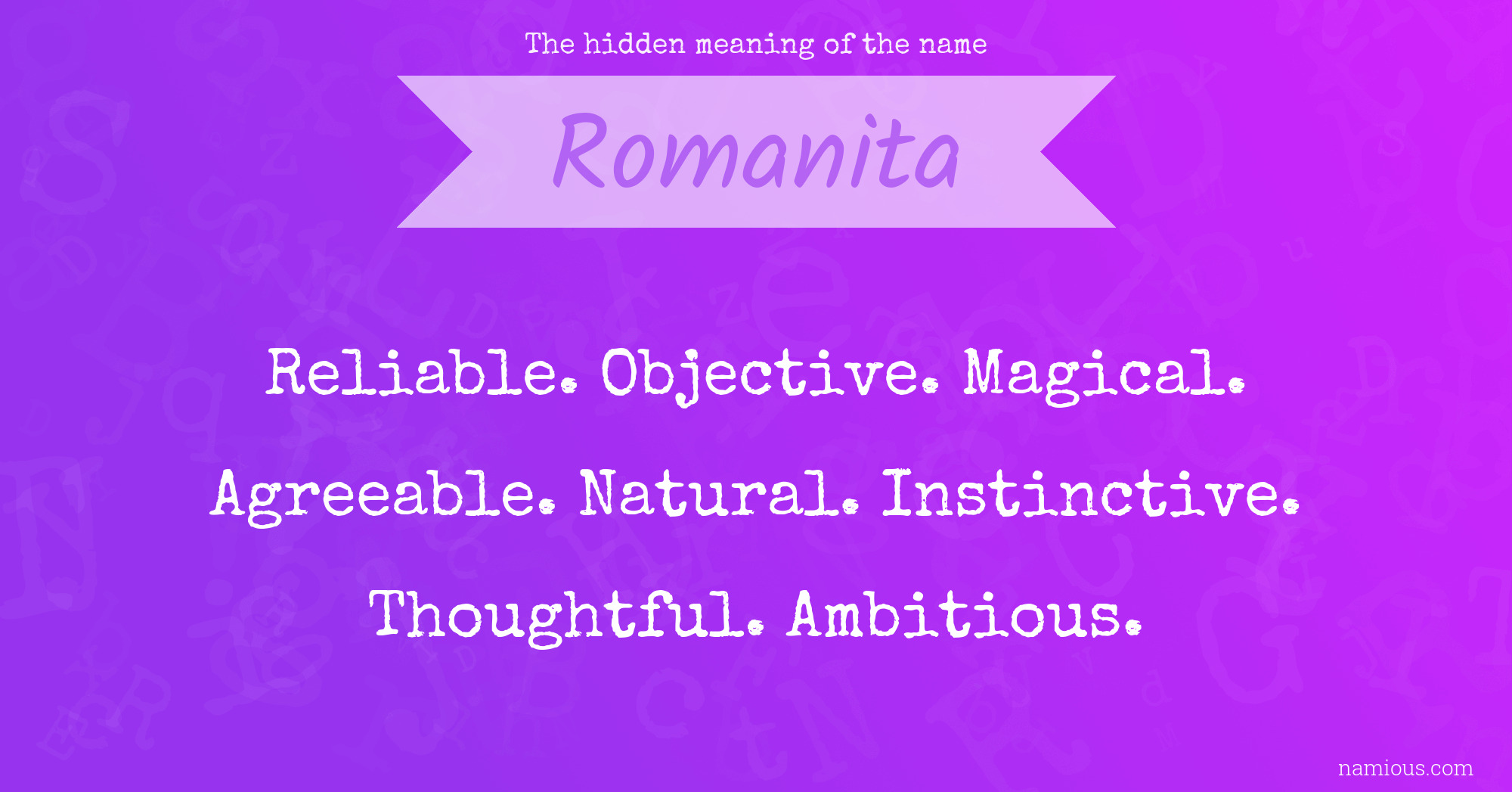 The hidden meaning of the name

Romanita

Reliable. Objective. Magical.

Agreeable. Natural. Instinctive.

Thoughtful. Ambitious.

namious.com